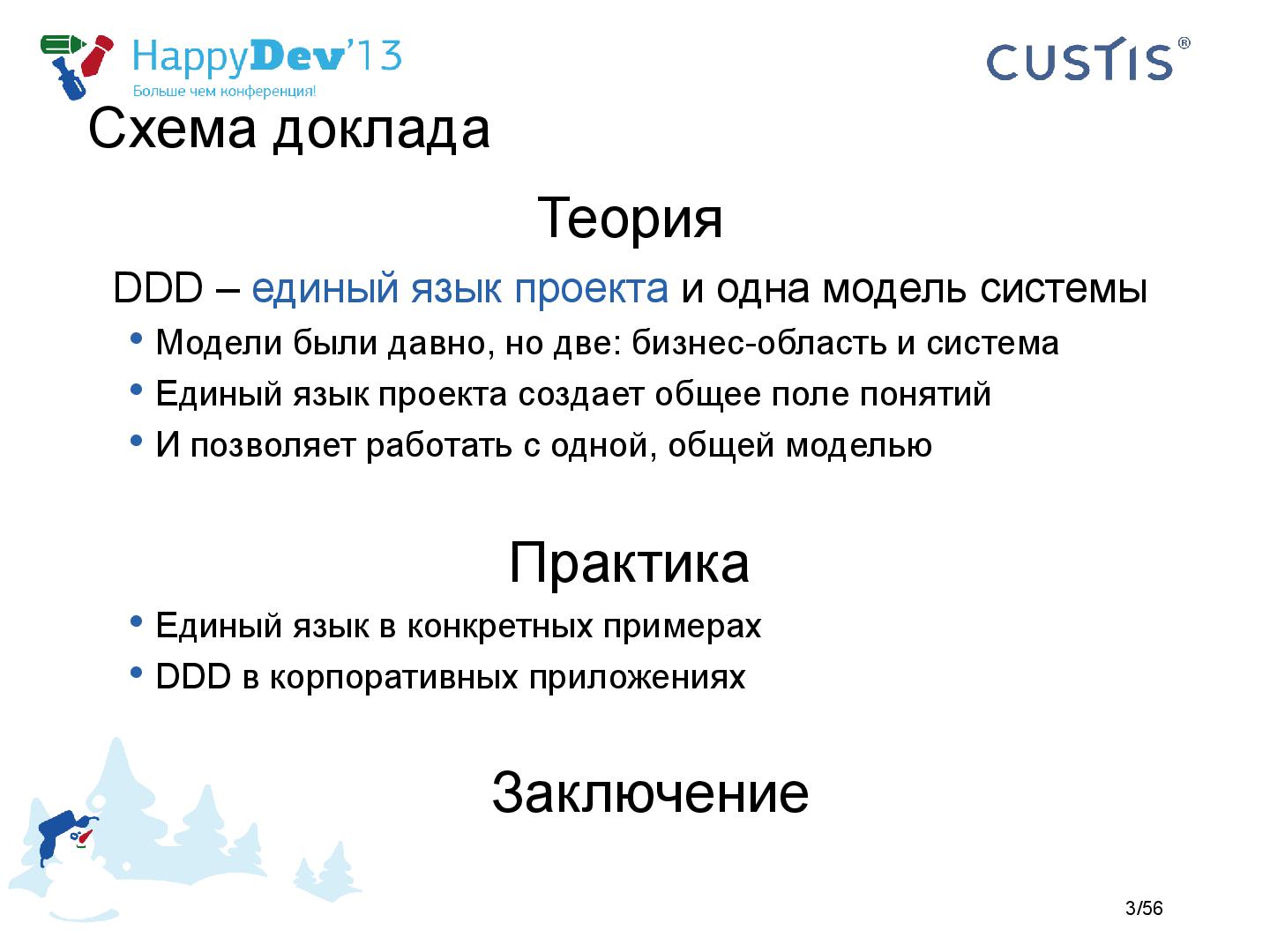 HappyDev'13
Больше чем конференция!

CUSTIS®

Схема доклада

Теория

DDD – единый язык проекта и одна модель системы

• Модели были давно, но две: бизнес-область и система
• Единый язык проекта создает общее поле понятий
• И позволяет работать с одной, общей моделью

Практика

• Единый язык в конкретных примерах
• DDD в корпоративных приложениях

Заключение

3/56